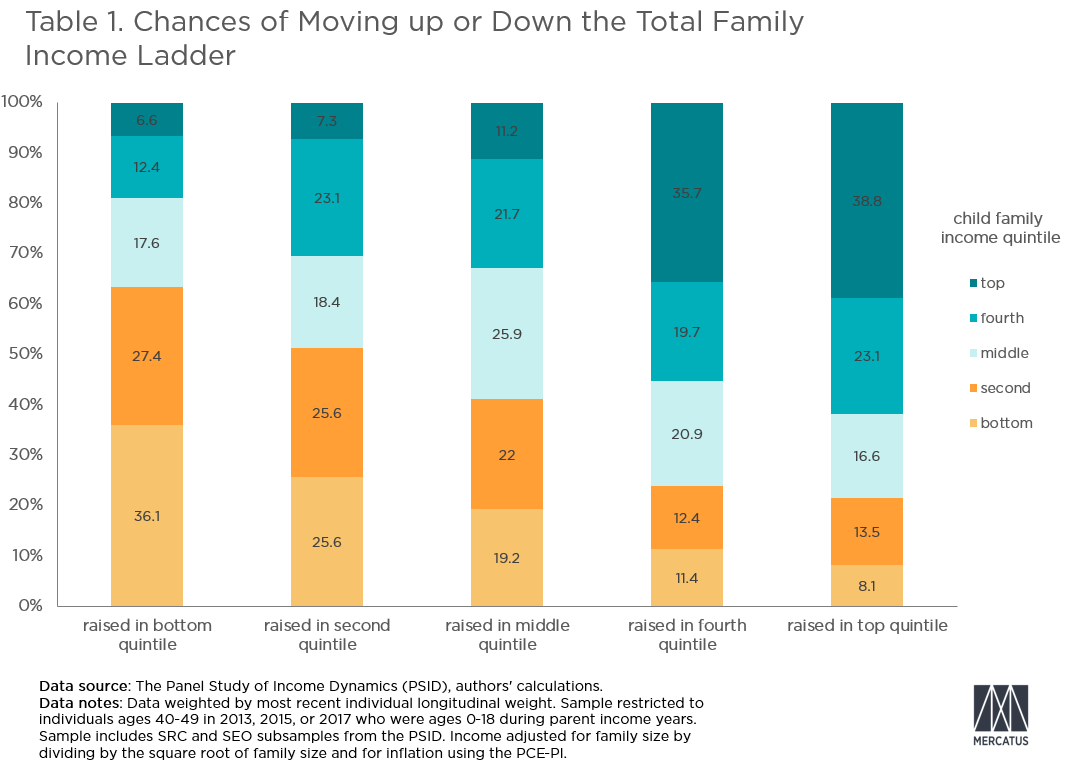 Table 1. Chances of Moving up or Down the Total Family Income Ladder

100%
90%
80%
70%
60%
50%
40%
30%
20%
10%
0%

6.6
12.4
17.6
27.4
36.1

7.3
23.1
18.4
25.6
25.6

11.2
21.7
25.9
22
19.2

35.7
19.7
20.9
12.4
11.4

38.8
23.1
16.6
13.5
8.1

raised in bottom quintile
raised in second quintile
raised in middle quintile
raised in fourth quintile
raised in top quintile

child family income quintile
top
fourth
middle
second
bottom

Data source: The Panel Study of Income Dynamics (PSID), authors' calculations.
Data notes: Data weighted by most recent individual longitudinal weight. Sample restricted to individuals ages 40-49 in 2013, 2015, or 2017 who were ages 0-18 during parent income years. Sample includes SRC and SEO subsamples from the PSID. Income adjusted for family size by dividing by the square root of family size and for inflation using the PCE-PI.

MERCATUS